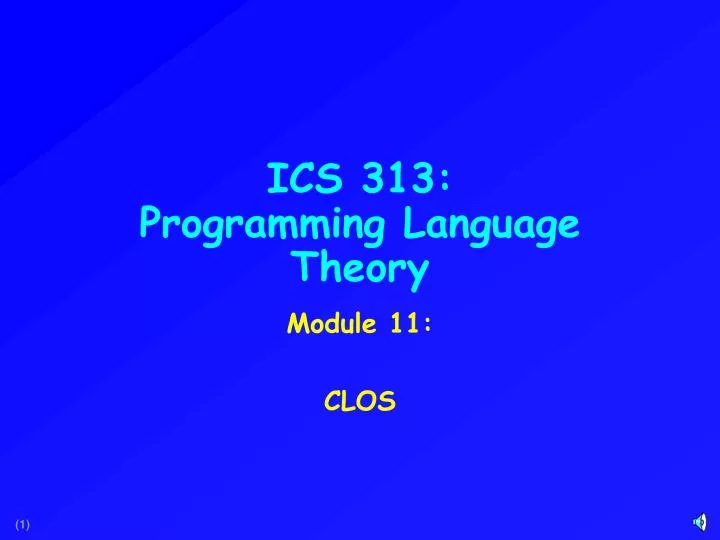 ICS 313:
Programming Language Theory

Module 11:

CLOS

(1)